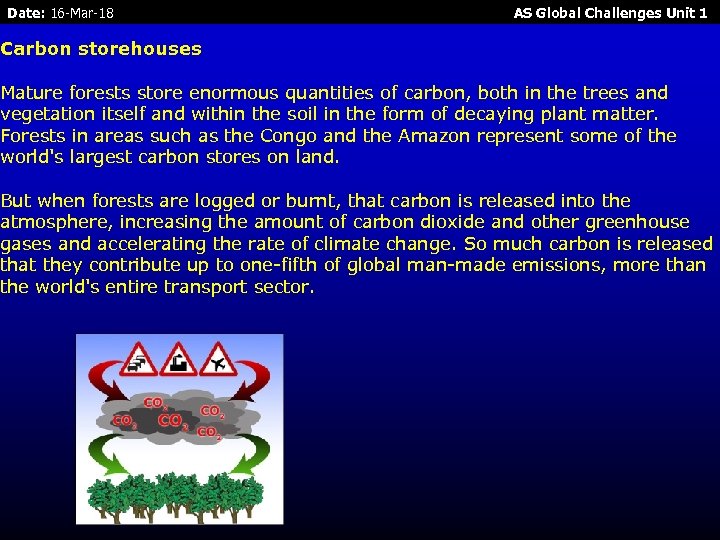 Date: 16-Mar-18

AS Global Challenges Unit 1

Carbon storehouses

Mature forests store enormous quantities of carbon, both in the trees and vegetation itself and within the soil in the form of decaying plant matter. Forests in areas such as the Congo and the Amazon represent some of the world's largest carbon stores on land.

But when forests are logged or burnt, that carbon is released into the atmosphere, increasing the amount of carbon dioxide and other greenhouse gases and accelerating the rate of climate change. So much carbon is released that they contribute up to one-fifth of global man-made emissions, more than the world's entire transport sector.

$CO_2$ $CO_2$ $CO_2$ $CO_2$ $CO_2$